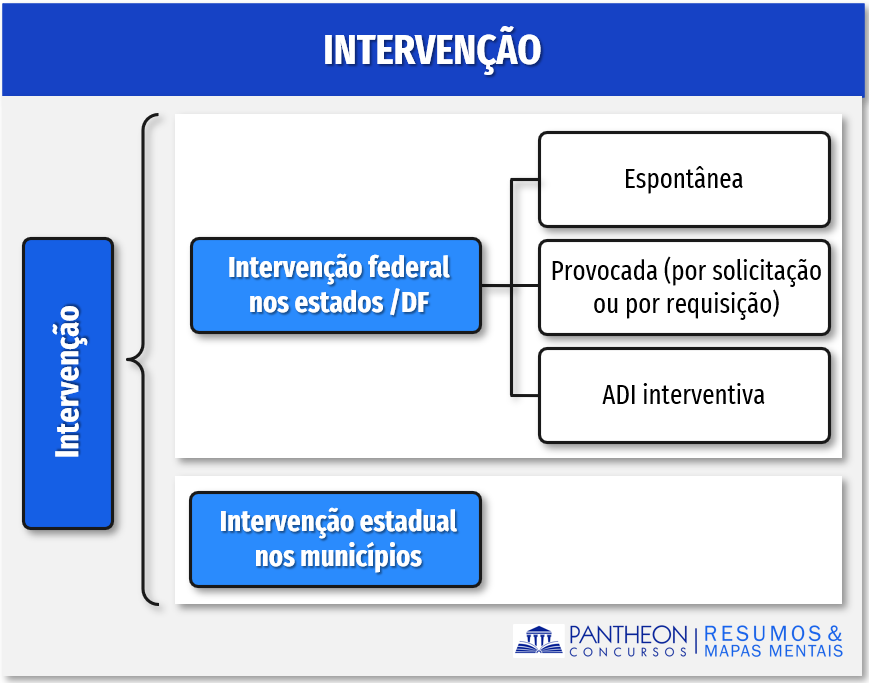 INTERVENÇÃO

Intervenção

Intervenção federal nos estados /DF

Espontânea

Provocada (por solicitação ou por requisição)

ADI interventiva

Intervenção estadual nos municípios

PANTHEON CONCURSOS | RESUMOS & MAPAS MENTAIS